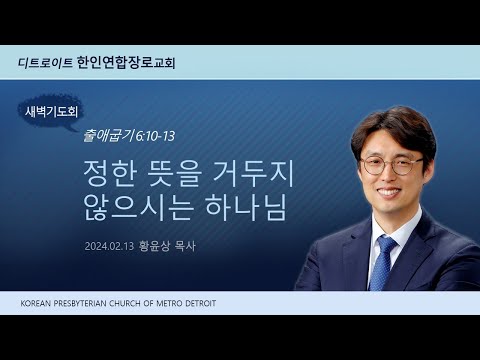 디트로이트 한인연합장로교회

새벽기도회

출애굽기 6:10-13

정한 뜻을 거두지 않으시는 하나님

2024.02.13 황윤상 목사

KOREAN PRESBYTERIAN CHURCH OF METRO DETROIT